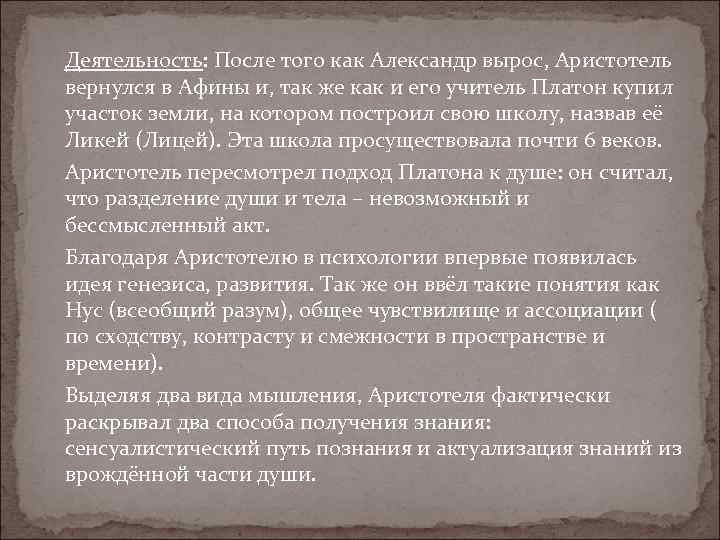 Деятельность: После того как Александр вырос, Аристотель вернулся в Афины и, так же как и его учитель Платон купил участок земли, на котором построил свою школу, назвав её Ликей (Лицей). Эта школа просуществовала почти 6 веков.

Аристотель пересмотрел подход Платона к душе: он считал, что разделение души и тела – невозможный и бессмысленный акт.

Благодаря Аристотелю в психологии впервые появилась идея генезиса, развития. Так же он ввёл такие понятия как Нус (всеобщий разум), общее чувствилище и ассоциации ( по сходству, контрасту и смежности в пространстве и времени).

Выделяя два вида мышления, Аристотеля фактически раскрывал два способа получения знания: сенсуалистический путь познания и актуализация знаний из врождённой части души.